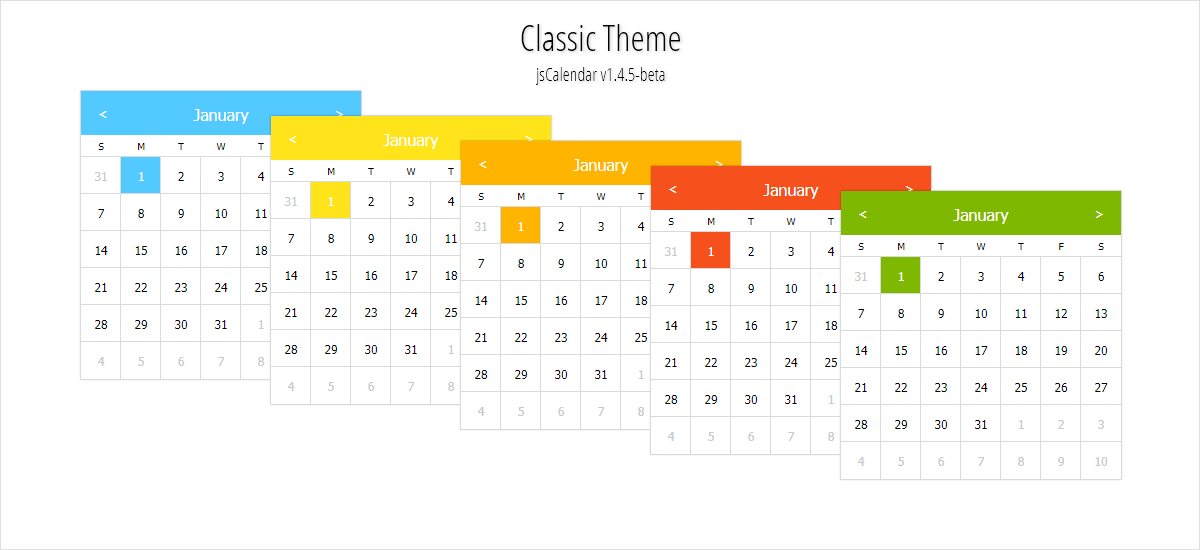 Classic Theme

jsCalendar v1.4.5-beta

< January >

| S | M | T | W | T |
|---|---|---|---|---|
| 31 | 1 | 2 | 3 | 4 |
| 7 | 8 | 9 | 10 | 11 |
| 14 | 15 | 16 | 17 | 18 |
| 21 | 22 | 23 | 24 | 25 |
| 28 | 29 | 30 | 31 | 1 |
| 4 | 5 | 6 | 7 | 8 |

< January >

| S | M | T | W | T |
|---|---|---|---|---|
| 31 | 1 | 2 | 3 | 4 |
| 7 | 8 | 9 | 10 | 11 |
| 14 | 15 | 16 | 17 | 18 |
| 21 | 22 | 23 | 24 | 25 |
| 28 | 29 | 30 | 31 | 1 |
| 4 | 5 | 6 | 7 | 8 |

< January >

| S | M | T | W | T |
|---|---|---|---|---|
| 31 | 1 | 2 | 3 | 4 |
| 7 | 8 | 9 | 10 | 11 |
| 14 | 15 | 16 | 17 | 18 |
| 21 | 22 | 23 | 24 | 25 |
| 28 | 29 | 30 | 31 | 1 |
| 4 | 5 | 6 | 7 | 8 |

< January >

| S | M | T | W | T |
|---|---|---|---|---|
| 31 | 1 | 2 | 3 | 4 |
| 7 | 8 | 9 | 10 | 11 |
| 14 | 15 | 16 | 17 | 18 |
| 21 | 22 | 23 | 24 | 25 |
| 28 | 29 | 30 | 31 | 1 |
| 4 | 5 | 6 | 7 | 8 |

< January >

| S | M | T | W | T | F | S |
|---|---|---|---|---|---|---|
| 31 | 1 | 2 | 3 | 4 | 5 | 6 |
| 7 | 8 | 9 | 10 | 11 | 12 | 13 |
| 14 | 15 | 16 | 17 | 18 | 19 | 20 |
| 21 | 22 | 23 | 24 | 25 | 26 | 27 |
| 28 | 29 | 30 | 31 | 1 | 2 | 3 |
| 4 | 5 | 6 | 7 | 8 | 9 | 10 |